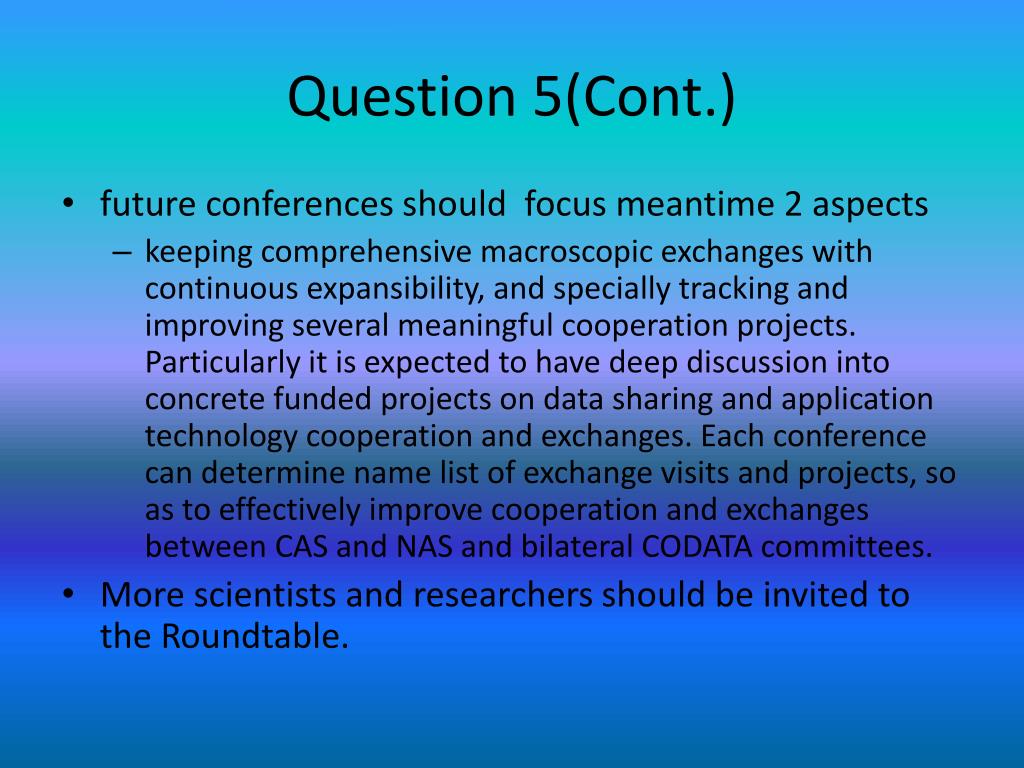 Question 5(Cont.)

• future conferences should focus meantime 2 aspects

– keeping comprehensive macroscopic exchanges with continuous expansibility, and specially tracking and improving several meaningful cooperation projects. Particularly it is expected to have deep discussion into concrete funded projects on data sharing and application technology cooperation and exchanges. Each conference can determine name list of exchange visits and projects, so as to effectively improve cooperation and exchanges between CAS and NAS and bilateral CODATA committees.

• More scientists and researchers should be invited to the Roundtable.